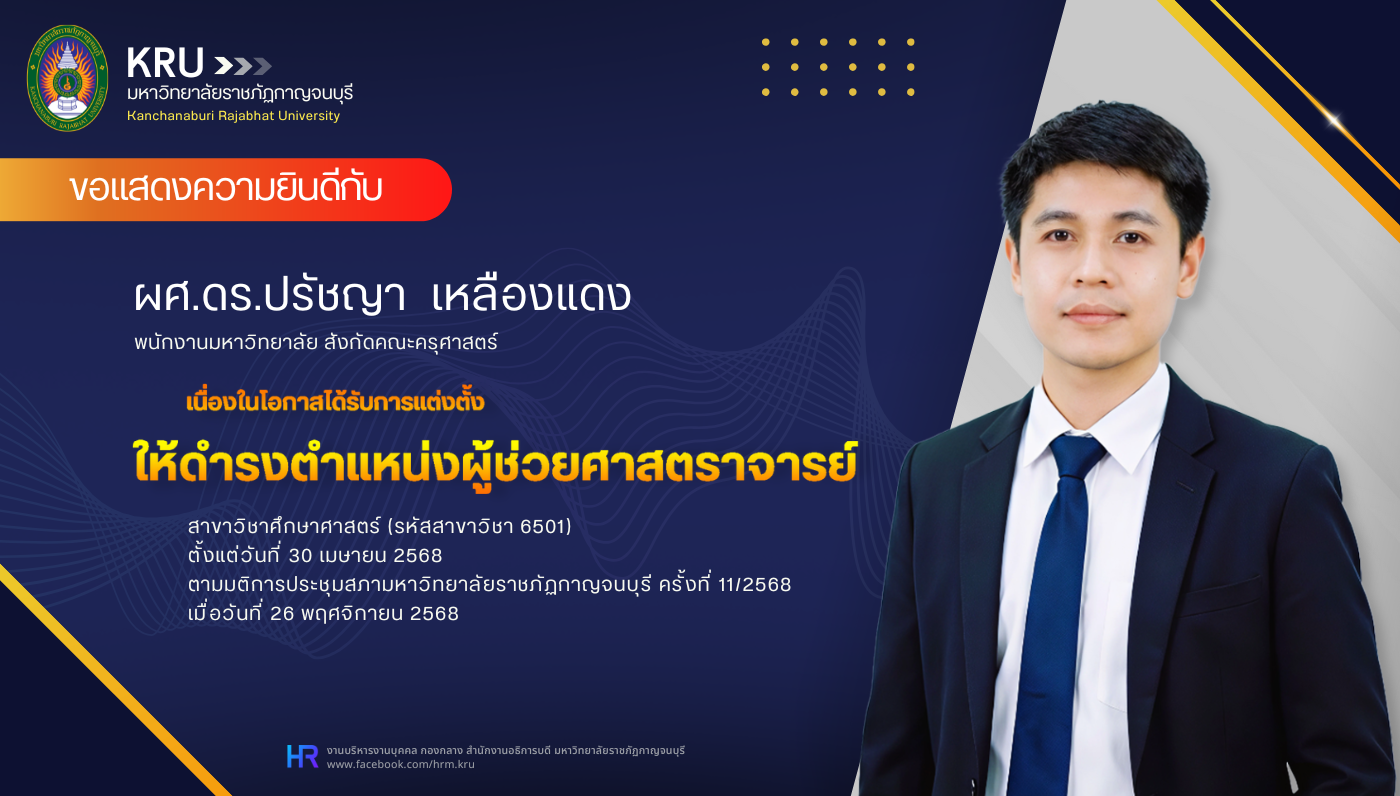 KRU
มหาวิทยาลัยราชภัฏกาญจนบุรี
Kanchanaburi Rajabhat University

ขอแสดงความยินดีกับ

ผศ.ดร.ปรัชญา เหลืองแดง
พนักงานมหาวิทยาลัย สังกัดคณะครุศาสตร์

เนื่องในโอกาสได้รับการแต่งตั้ง
ให้ดำรงตำแหน่งผู้ช่วยศาสตราจารย์

สาขาวิชาศึกษาศาสตร์ (รหัสสาขาวิชา 6501)
ตั้งแต่วันที่ 30 เมษายน 2568
ตามมติการประชุมสภามหาวิทยาลัยราชภัฏกาญจนบุรี ครั้งที่ 11/2568
เมื่อวันที่ 26 พฤศจิกายน 2568

HR งานบริหารงานบุคคล กองกลาง สำนักงานอธิการบดี มหาวิทยาลัยราชภัฏกาญจนบุรี
www.facebook.com/hrm.kru